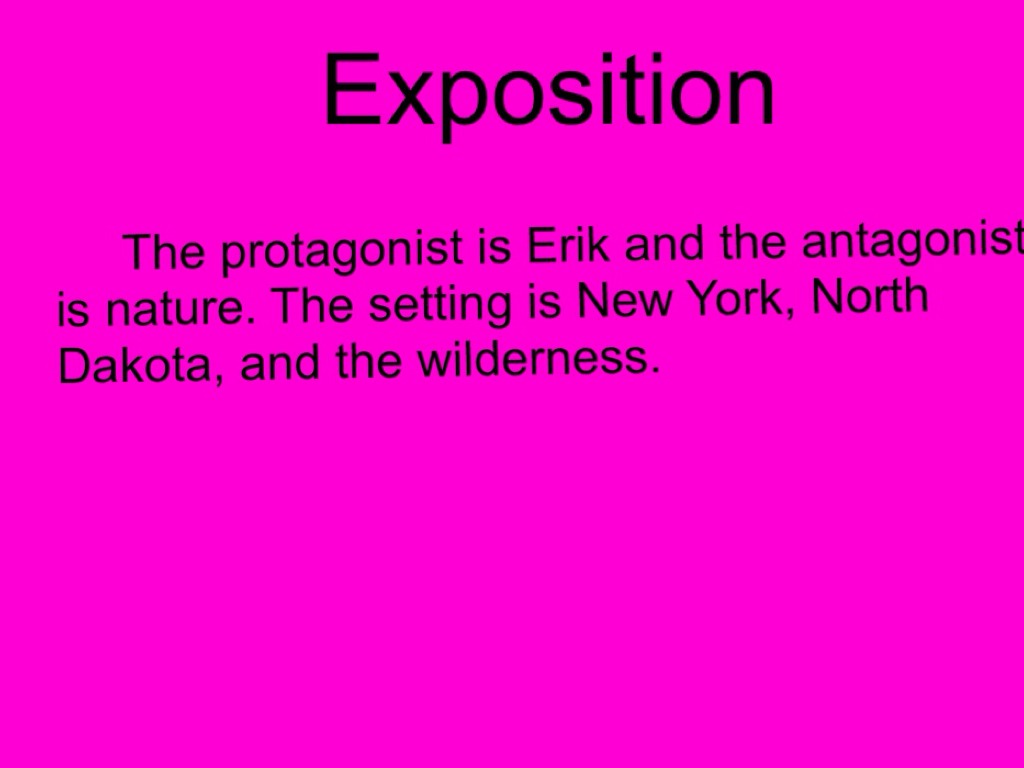 Exposition

The protagonist is Erik and the antagonist is nature. The setting is New York, North Dakota, and the wilderness.